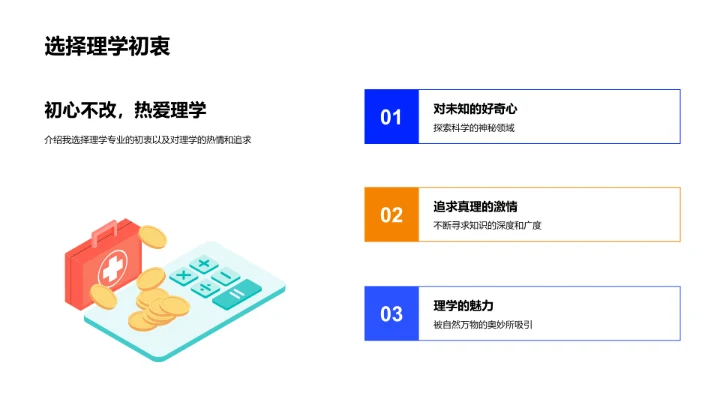 选择理学初衷

初心不改，热爱理学

介绍我选择理学专业的初衷以及对理学的热情和追求

01
对未知的好奇心
探索科学的神秘领域

02
追求真理的激情
不断寻求知识的深度和广度

03
理学的魅力
被自然万物的奥妙所吸引